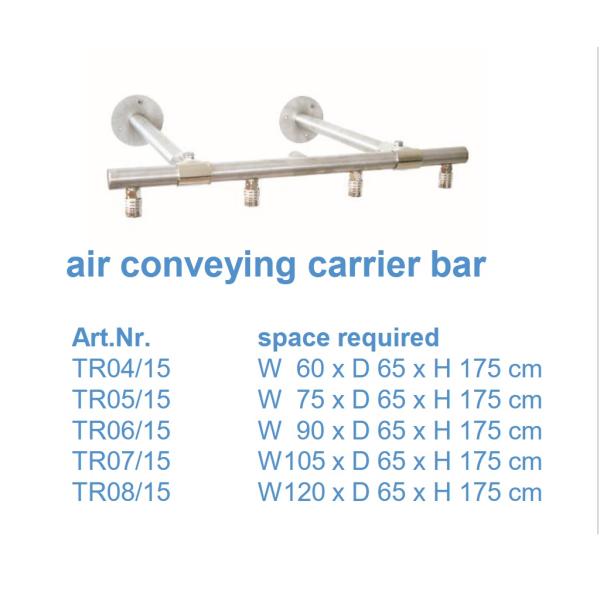 air conveying carrier bar

| Art.Nr. | space required |
|---|---|
| TR04/15 | W 60 x D 65 x H 175 cm |
| TR05/15 | W 75 x D 65 x H 175 cm |
| TR06/15 | W 90 x D 65 x H 175 cm |
| TR07/15 | W105 x D 65 x H 175 cm |
| TR08/15 | W120 x D 65 x H 175 cm |